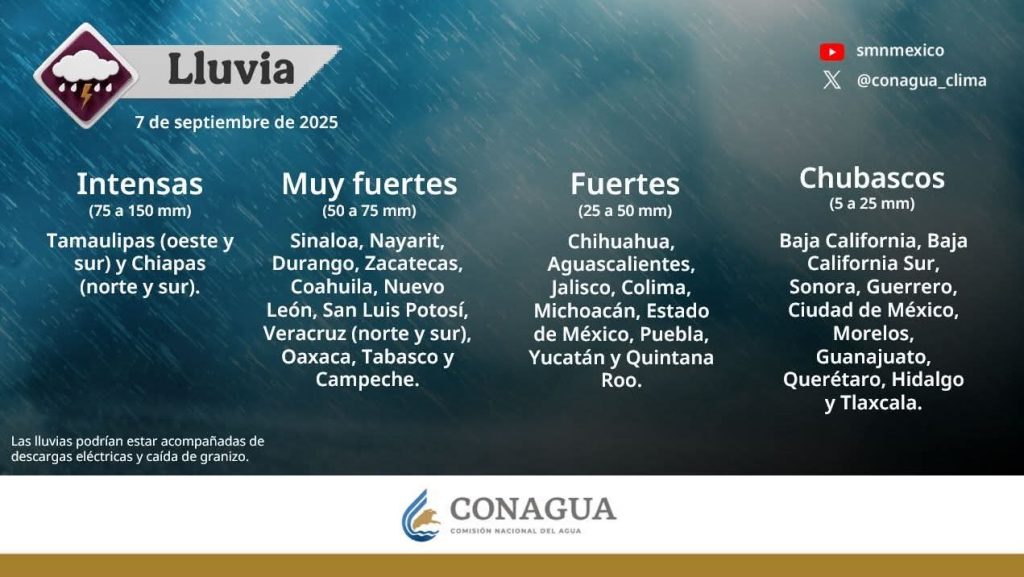 Lluvia
7 de septiembre de 2025

smnmexico
@conagua_clima

Intensas
(75 a 150 mm)
Tamaulipas (oeste y sur) y Chiapas (norte y sur).

Muy fuertes
(50 a 75 mm)
Sinaloa, Nayarit, Durango, Zacatecas, Coahuila, Nuevo León, San Luis Potosí, Veracruz (norte y sur), Oaxaca, Tabasco y Campeche.

Fuertes
(25 a 50 mm)
Chihuahua, Aguascalientes, Jalisco, Colima, Michoacán, Estado de México, Puebla, Yucatán y Quintana Roo.

Chubascos
(5 a 25 mm)
Baja California, Baja California Sur, Sonora, Guerrero, Ciudad de México, Morelos, Guanajuato, Querétaro, Hidalgo y Tlaxcala.

Las lluvias podrían estar acompañadas de descargas eléctricas y caída de granizo.

CONAGUA
COMISIÓN NACIONAL DEL AGUA